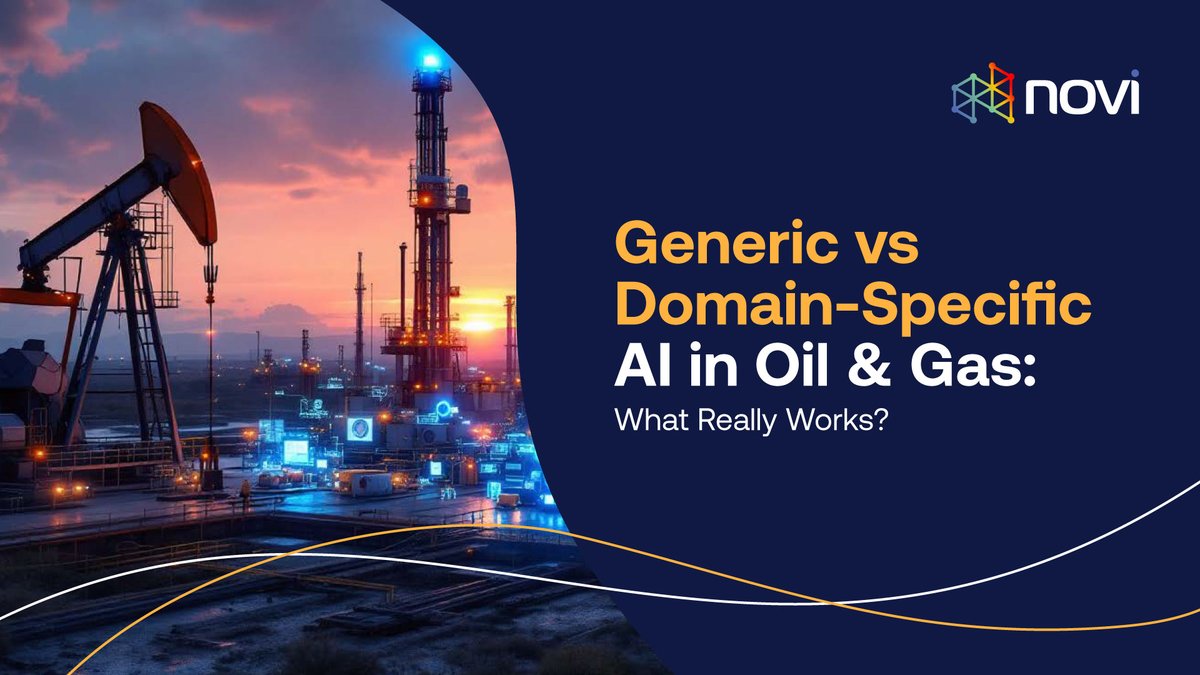 novi

Generic vs Domain-Specific AI in Oil & Gas:

What Really Works?